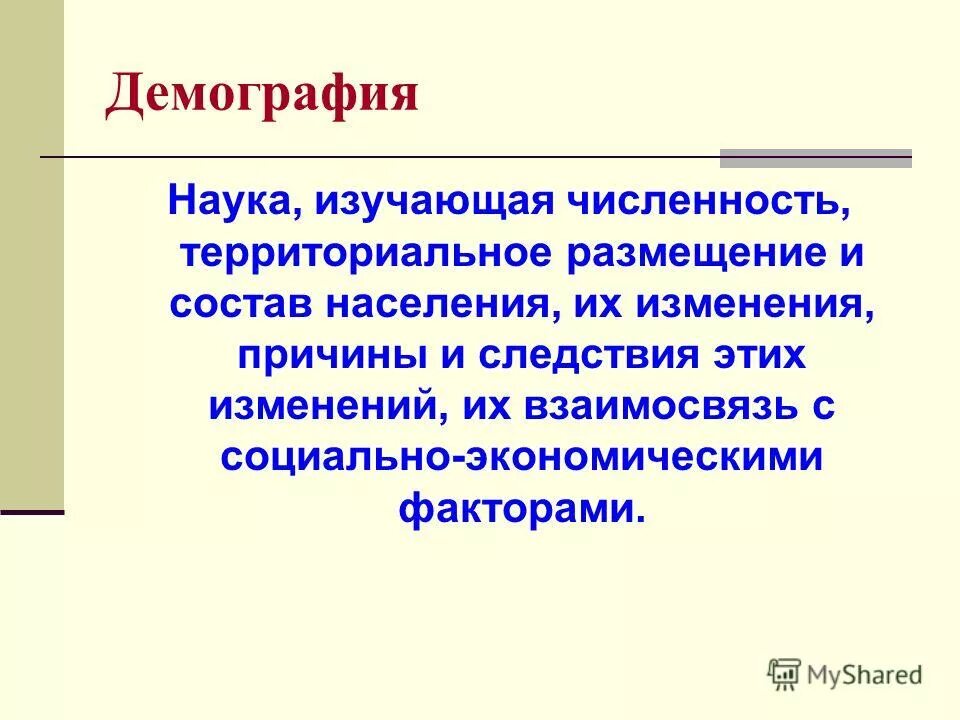 Демография

Наука, изучающая численность, территориальное размещение и состав населения, их изменения, причины и следствия этих изменений, их взаимосвязь с социально-экономическими факторами.

MyShared